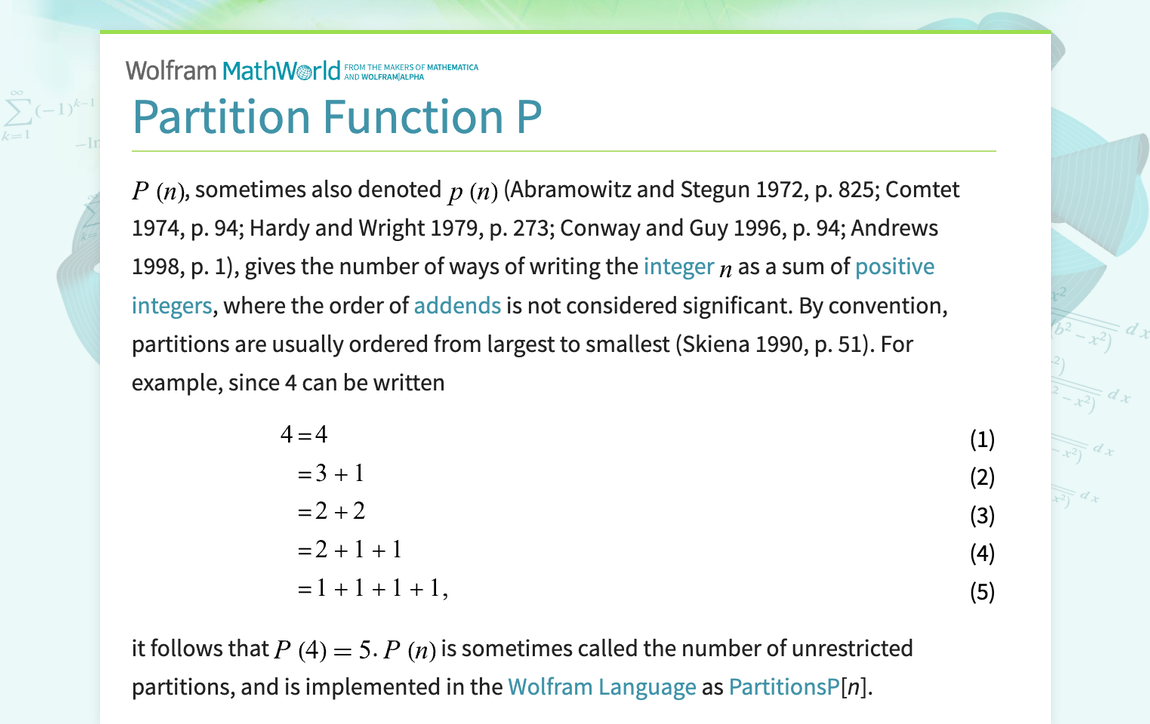 Wolfram MathWorld FROM THE MAKERS OF MATHEMATICA AND WOLFRAM|ALPHA

Partition Function P

$P(n)$, sometimes also denoted $p(n)$ (Abramowitz and Stegun 1972, p. 825; Comtet 1974, p. 94; Hardy and Wright 1979, p. 273; Conway and Guy 1996, p. 94; Andrews 1998, p. 1), gives the number of ways of writing the integer $n$ as a sum of positive integers, where the order of addends is not considered significant. By convention, partitions are usually ordered from largest to smallest (Skiena 1990, p. 51). For example, since 4 can be written

$4 = 4$ (1)
$= 3 + 1$ (2)
$= 2 + 2$ (3)
$= 2 + 1 + 1$ (4)
$= 1 + 1 + 1 + 1,$ (5)

it follows that $P(4) = 5$. $P(n)$ is sometimes called the number of unrestricted partitions, and is implemented in the Wolfram Language as PartitionsP[$n$].